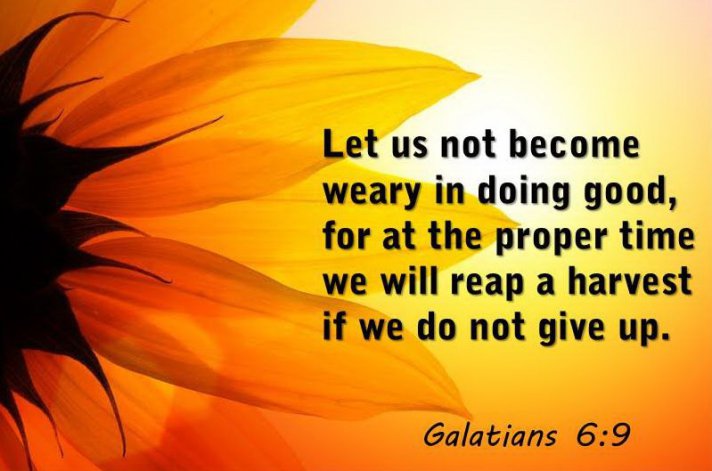 Let us not become weary in doing good, for at the proper time we will reap a harvest if we do not give up.

Galatians 6:9